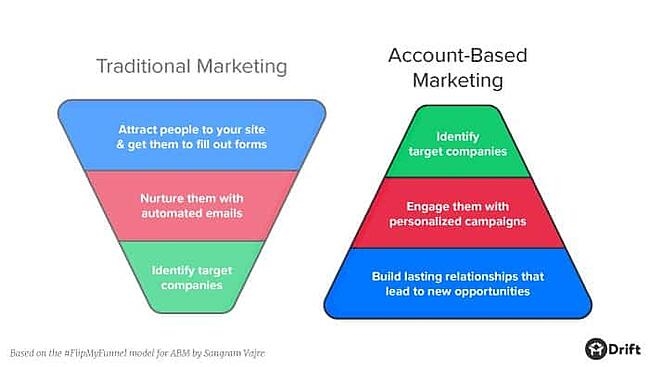 Traditional Marketing

Attract people to your site & get them to fill out forms

Nurture them with automated emails

Identify target companies

Account-Based Marketing

Identify target companies

Engage them with personalized campaigns

Build lasting relationships that lead to new opportunities

Based on the #FlipMyFunnel model for ABM by Sangram Vajre

Drift